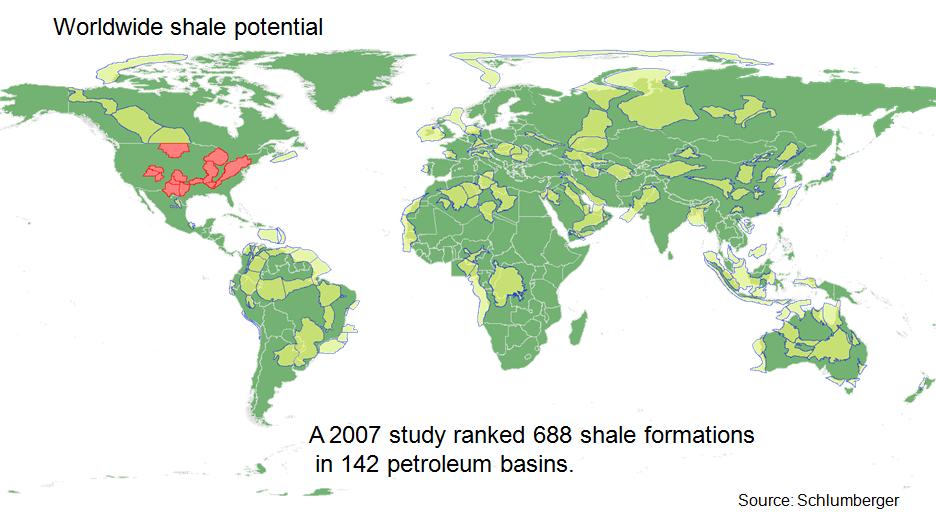 Worldwide shale potential

A 2007 study ranked 688 shale formations in 142 petroleum basins.

Source: Schlumberger